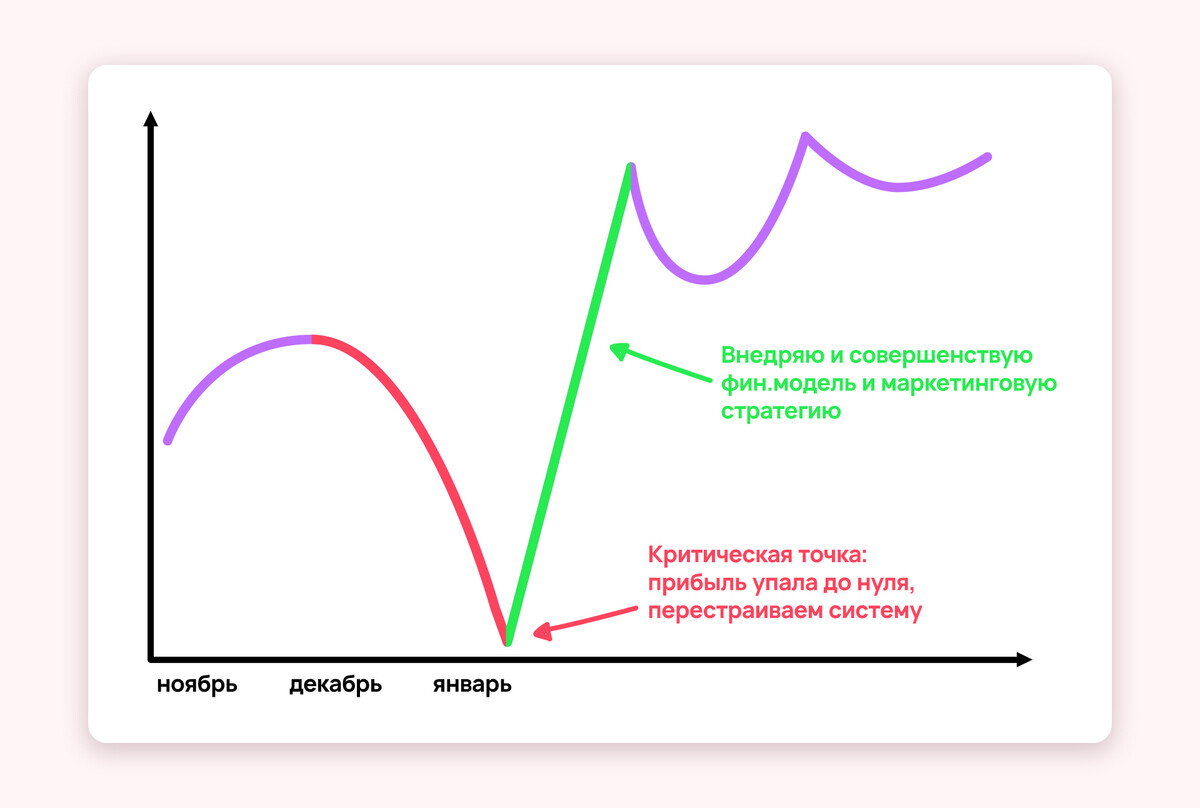 Внедряю и совершенствую фин.модель и маркетинговую стратегию

Критическая точка: прибыль упала до нуля, перестраиваем систему

ноябрь
декабрь
январь